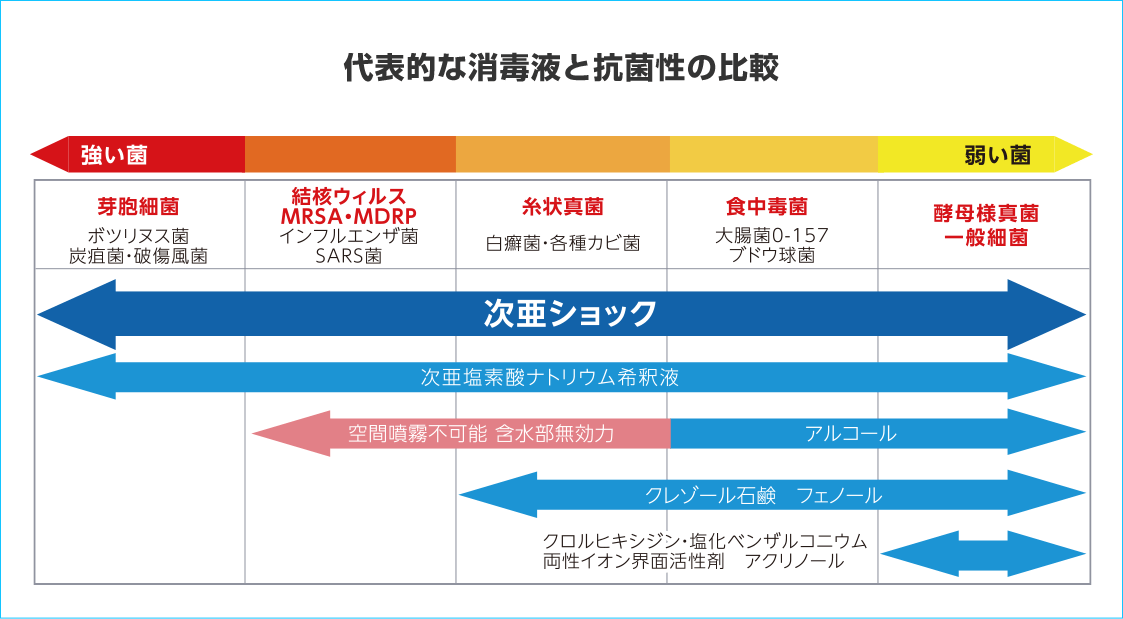 代表的な消毒液と抗菌性の比較

強い菌

弱い菌

| 芽胞細菌 ボツリヌス菌 炭疽菌・破傷風菌 | 結核ウィルス MRSA・MDRP インフルエンザ菌 SARS菌 | 糸状真菌 白癬菌・各種カビ菌 | 食中毒菌 大腸菌0-157 ブドウ球菌 | 酵母様真菌 一般細菌 |
|---|---|---|---|---|

次亜ショック

次亜塩素酸ナトリウム希釈液

空間噴霧不可能 含水部無効力

アルコール

クレゾール石鹸　フェノール

クロルヒキシジン・塩化ベンザルコニウム
両性イオン界面活性剤　アクリノール